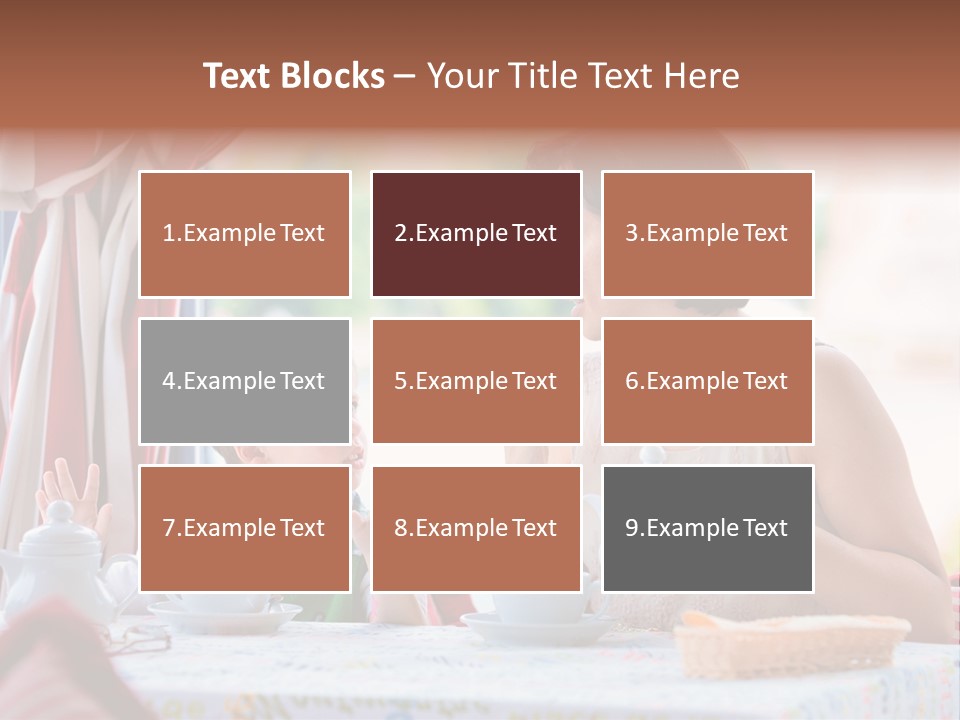 Text Blocks – Your Title Text Here

1.Example Text

2.Example Text

3.Example Text

4.Example Text

5.Example Text

6.Example Text

7.Example Text

8.Example Text

9.Example Text